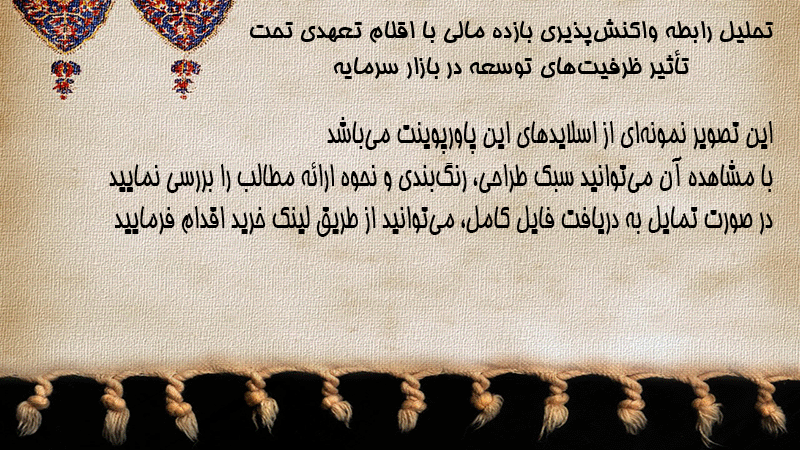 تحلیل رابطه واکنش‌پذیری بازده مالی با اقلام تعهدی تحت تأثیر ظرفیت‌های توسعه در بازار سرمایه

این تصویر نمونه‌ای از اسلایدهای این پاورپوینت می‌باشد
با مشاهده آن می‌توانید سبک طراحی، رنگ‌بندی و نحوه ارائه مطالب را بررسی نمایید
در صورت تمایل به دریافت فایل کامل، می‌توانید از طریق لینک خرید اقدام فرمایید